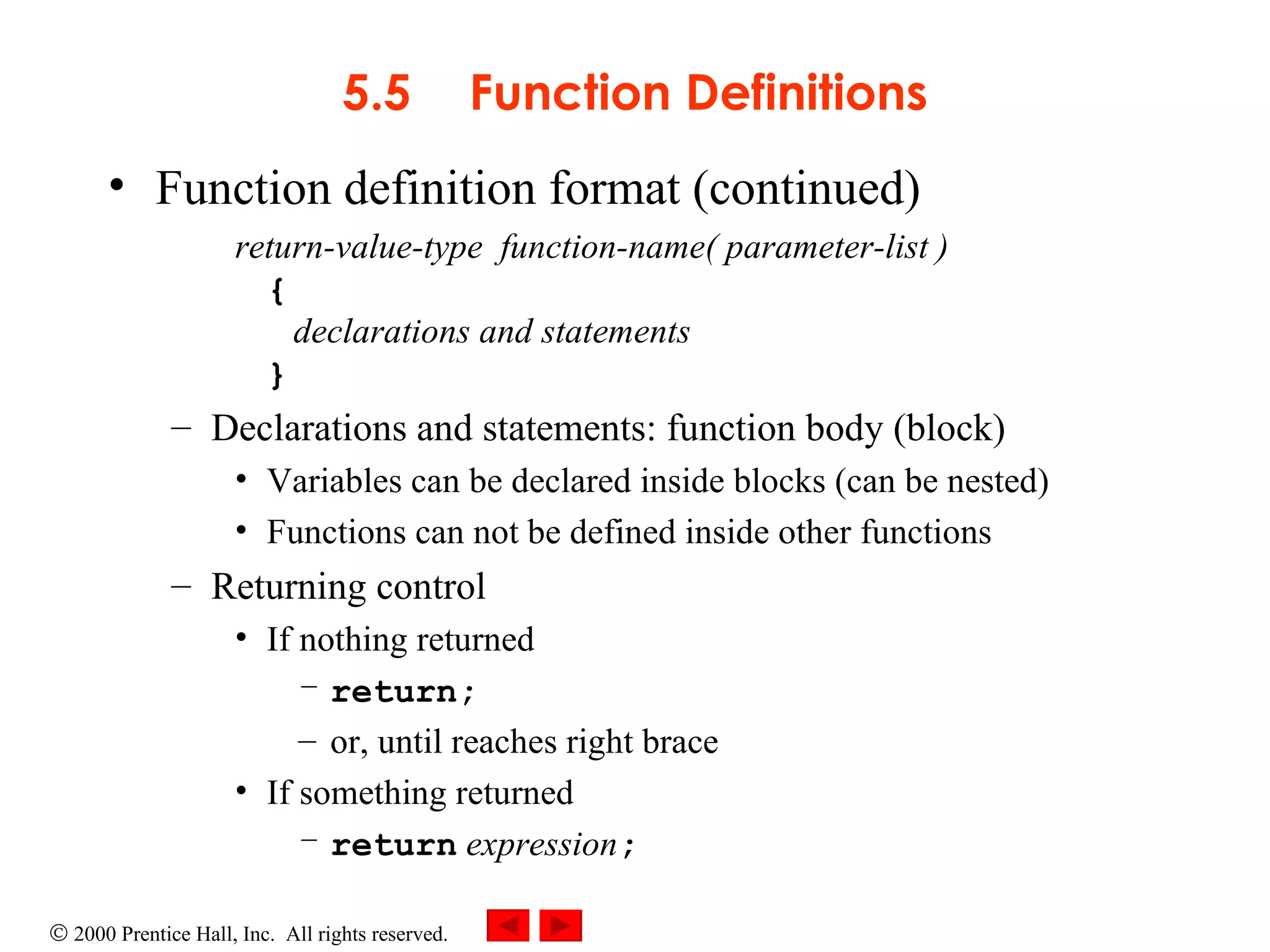 5.5 Function Definitions

• Function definition format (continued)

return-value-type function-name( parameter-list )
{
declarations and statements
}

– Declarations and statements: function body (block)
• Variables can be declared inside blocks (can be nested)
• Functions can not be defined inside other functions
– Returning control
• If nothing returned
– return;
– or, until reaches right brace
• If something returned
– return expression;

© 2000 Prentice Hall, Inc. All rights reserved.